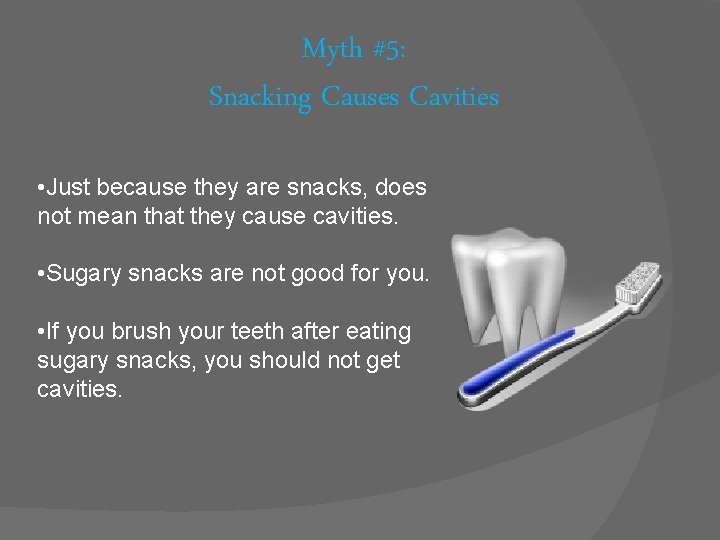 Myth #5:
Snacking Causes Cavities

•Just because they are snacks, does not mean that they cause cavities.

•Sugary snacks are not good for you.

•If you brush your teeth after eating sugary snacks, you should not get cavities.